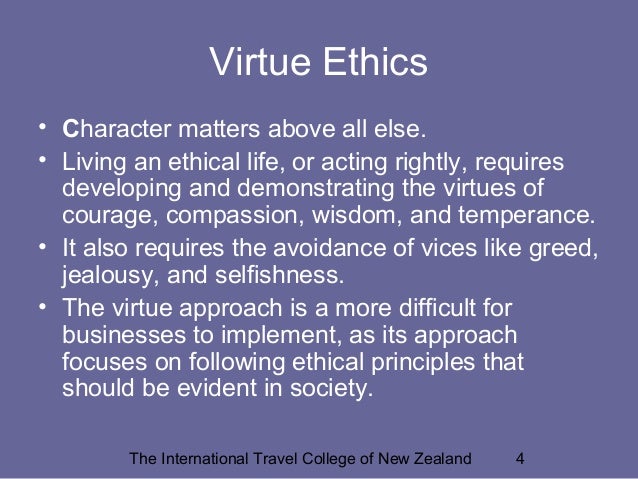 Virtue Ethics

• Character matters above all else.
• Living an ethical life, or acting rightly, requires developing and demonstrating the virtues of courage, compassion, wisdom, and temperance.
• It also requires the avoidance of vices like greed, jealousy, and selfishness.
• The virtue approach is a more difficult for businesses to implement, as its approach focuses on following ethical principles that should be evident in society.

The International Travel College of New Zealand 4